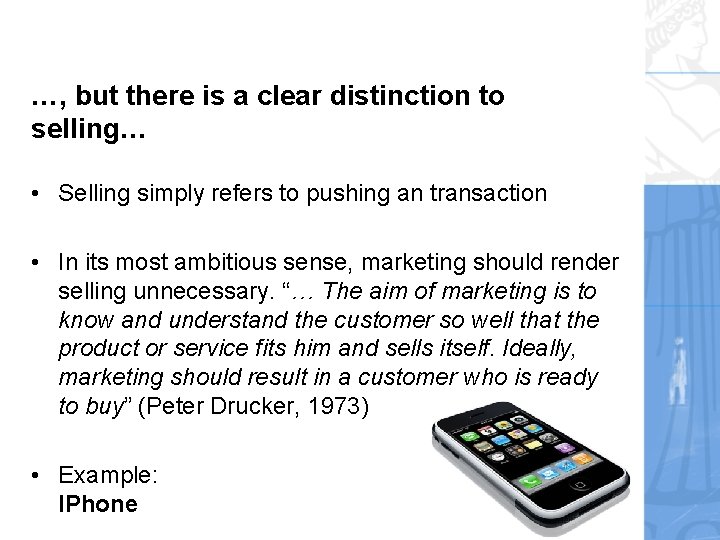 …, but there is a clear distinction to selling…

• Selling simply refers to pushing an transaction

• In its most ambitious sense, marketing should render selling unnecessary. “… The aim of marketing is to know and understand the customer so well that the product or service fits him and sells itself. Ideally, marketing should result in a customer who is ready to buy” (Peter Drucker, 1973)

• Example:
IPhone